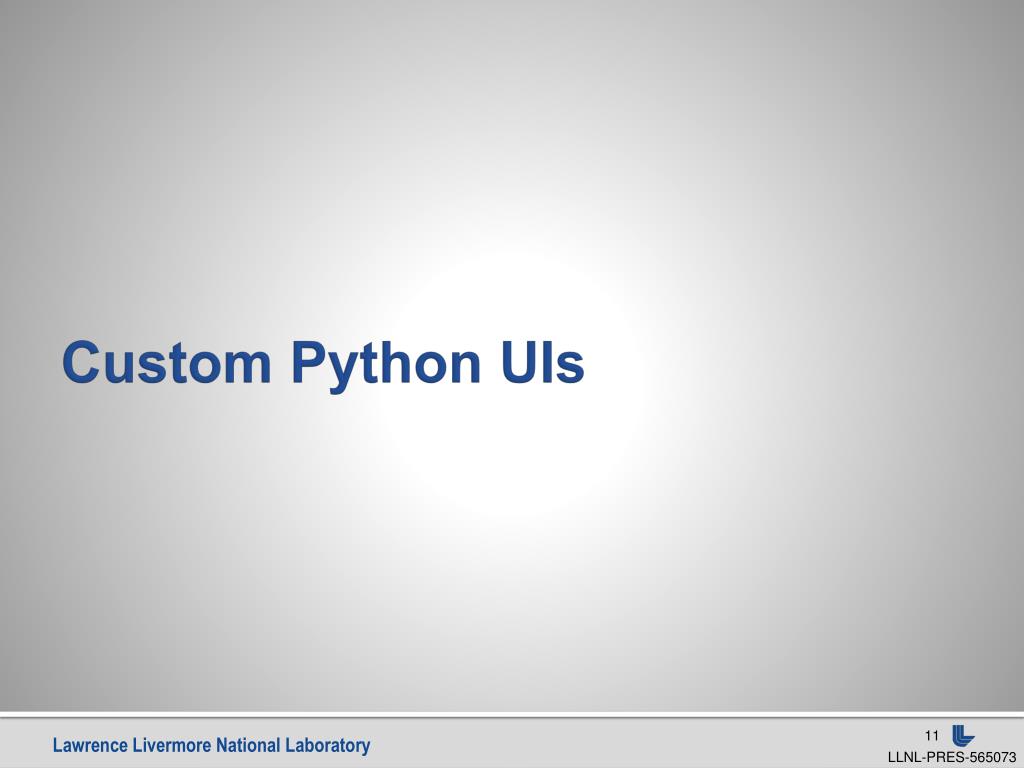 Custom Python UIs

Lawrence Livermore National Laboratory

11

LLNL-PRES-565073